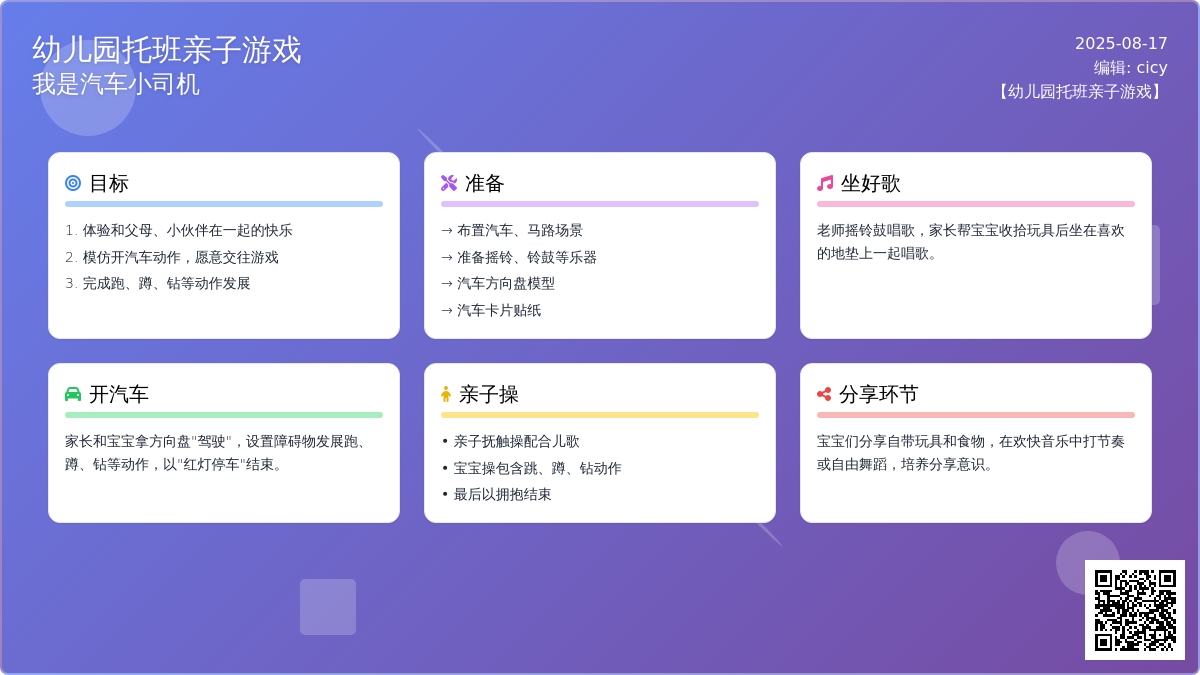 幼儿园托班亲子游戏
我是汽车小司机

2025-08-17
编辑: cicy
【幼儿园托班亲子游戏】

目标
1. 体验和父母、小伙伴在一起的快乐
2. 模仿开汽车动作，愿意交往游戏
3. 完成跑、蹲、钻等动作发展

准备
→ 布置汽车、马路场景
→ 准备摇铃、铃鼓等乐器
→ 汽车方向盘模型
→ 汽车卡片贴纸

坐好歌
老师摇铃鼓唱歌，家长帮宝宝收拾玩具后坐在喜欢的地垫上一起唱歌。

开汽车
家长和宝宝拿方向盘"驾驶"，设置障碍物发展跑、蹲、钻等动作，以"红灯停车"结束。

亲子操
• 亲子抚触操配合儿歌
• 宝宝操包含跳、蹲、钻动作
• 最后以拥抱结束

分享环节
宝宝们分享自带玩具和食物，在欢快音乐中打节奏或自由舞蹈，培养分享意识。